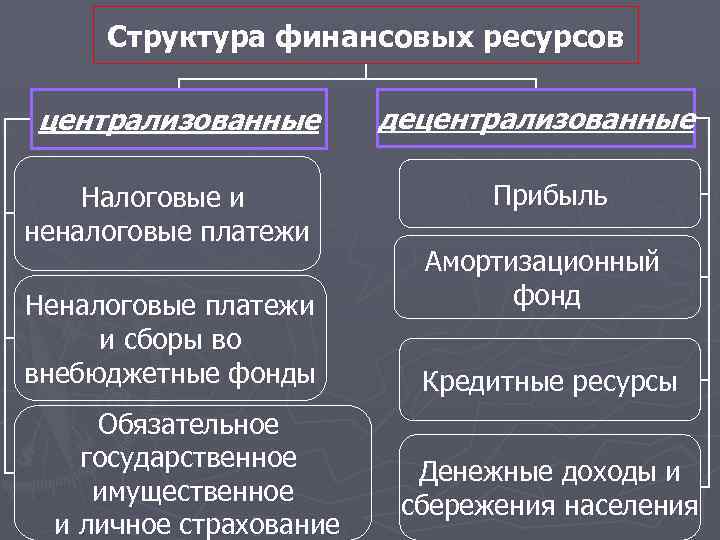 Структура финансовых ресурсов

централизованные

Налоговые и неналоговые платежи

Неналоговые платежи и сборы во внебюджетные фонды

Обязательное государственное имущественное и личное страхование

децентрализованные

Прибыль

Амортизационный фонд

Кредитные ресурсы

Денежные доходы и сбережения населения